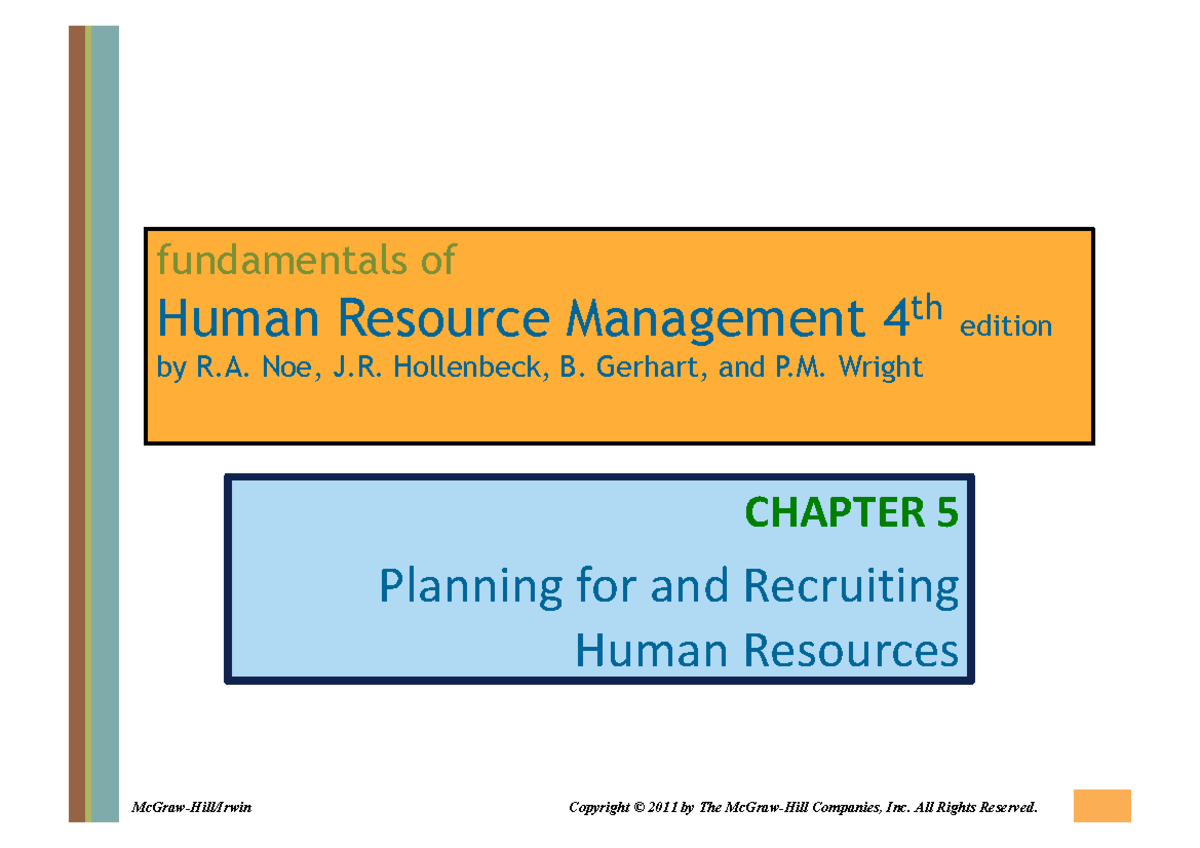 fundamentals of
Human Resource Management 4th edition
by R.A. Noe, J.R. Hollenbeck, B. Gerhart, and P.M. Wright

CHAPTER 5
Planning for and Recruiting Human Resources

McGraw-Hill/Irwin

Copyright © 2011 by The McGraw-Hill Companies, Inc. All Rights Reserved.